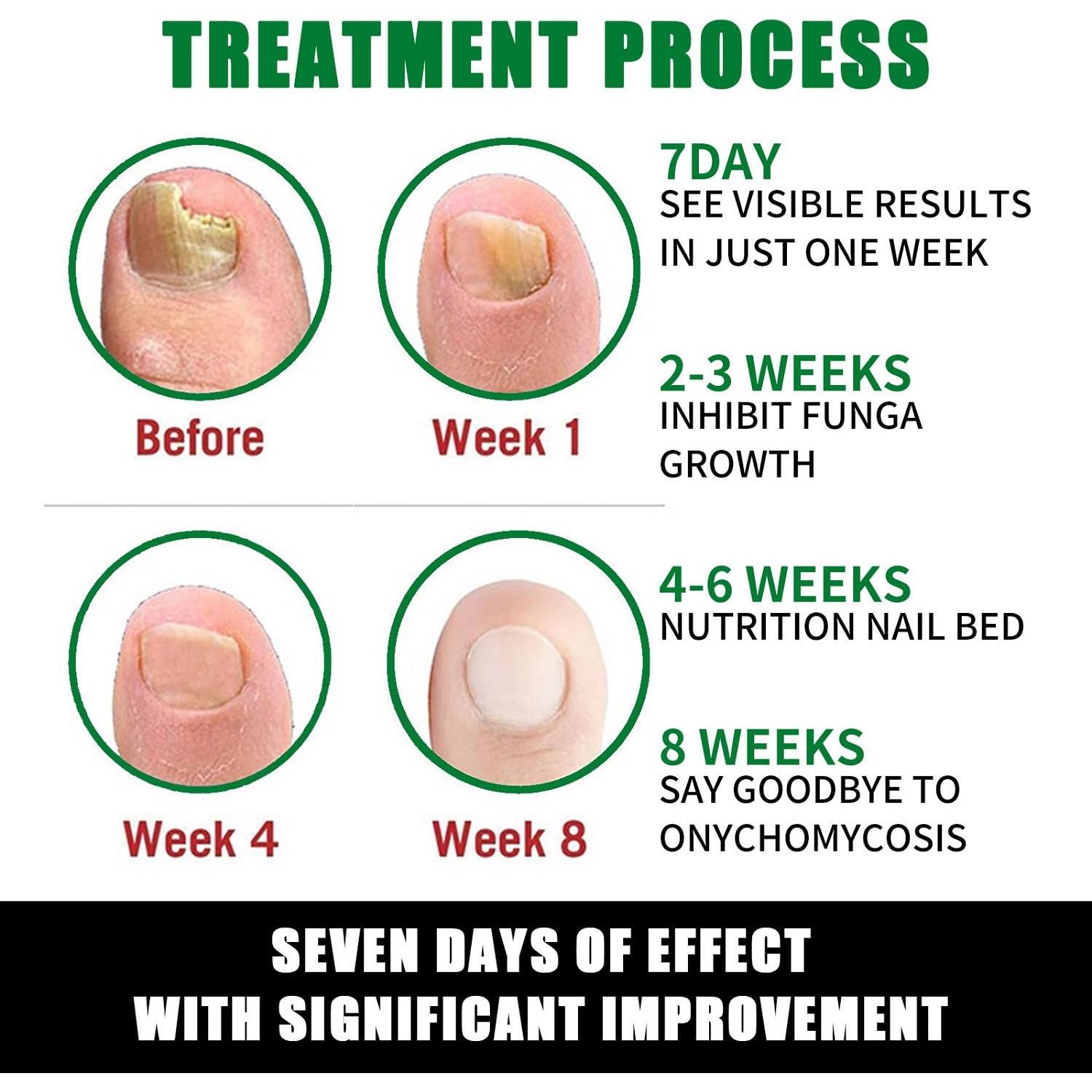 TREATMENT PROCESS

Before

Week 1

7DAY
SEE VISIBLE RESULTS IN JUST ONE WEEK

2-3 WEEKS
INHIBIT FUNGA GROWTH

Week 4

Week 8

4-6 WEEKS
NUTRITION NAIL BED

8 WEEKS
SAY GOODBYE TO ONYCHOMYCOSIS

SEVEN DAYS OF EFFECT
WITH SIGNIFICANT IMPROVEMENT